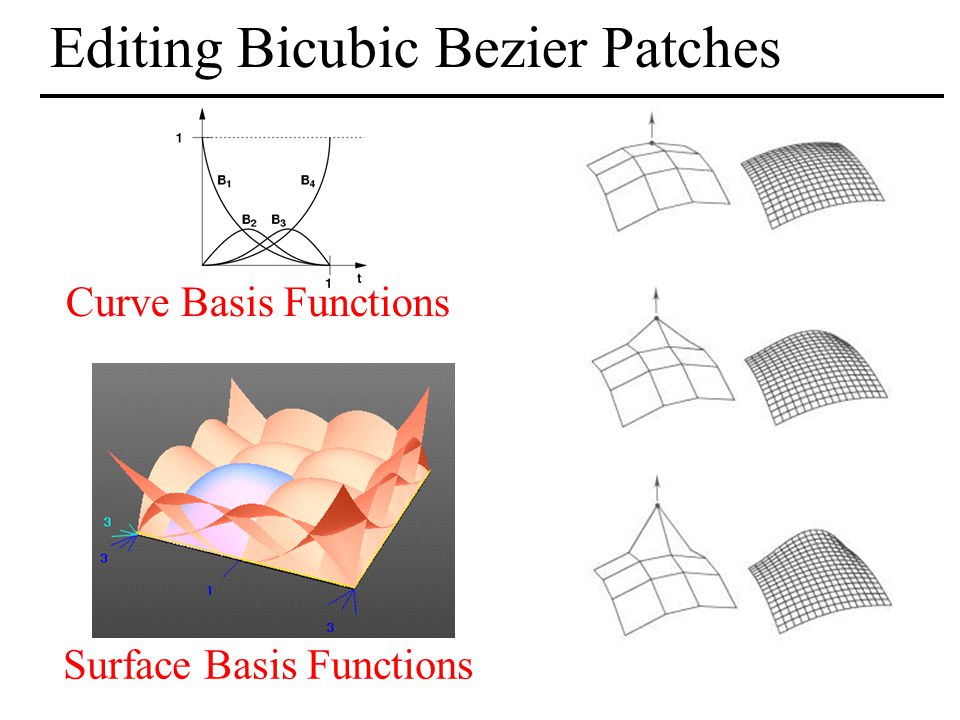 Editing Bicubic Bezier Patches

1

$B_1$

$B_4$

$B_2$

$B_3$

1

t

Curve Basis Functions

3

3

1

3

Surface Basis Functions